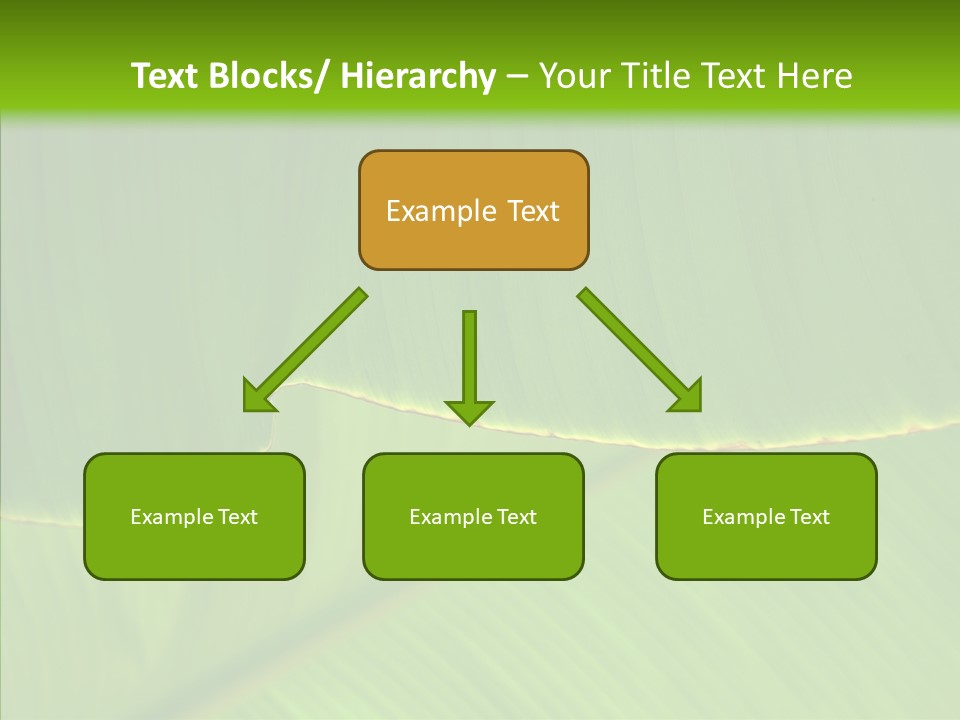 Text Blocks/ Hierarchy – Your Title Text Here

Example Text

Example Text

Example Text

Example Text